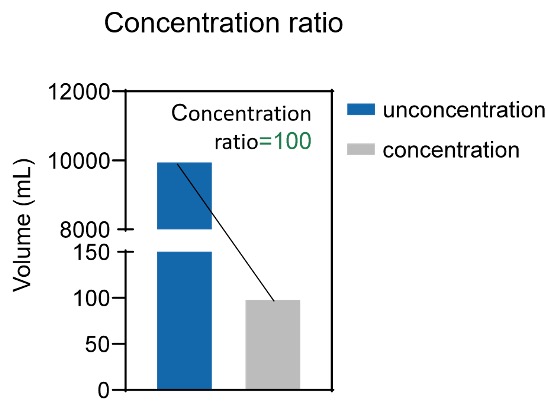 Concentration ratio

Volume (mL)

12000
10000
8000
150
100
50
0

Concentration ratio=100

unconcentration
concentration